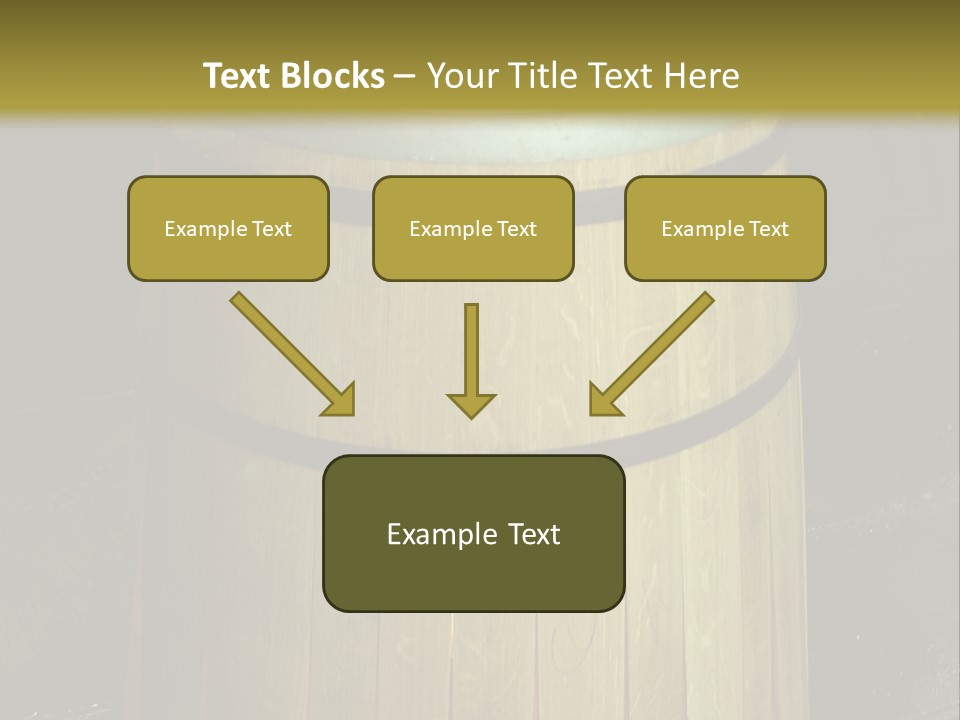 Text Blocks – Your Title Text Here

Example Text

Example Text

Example Text

Example Text